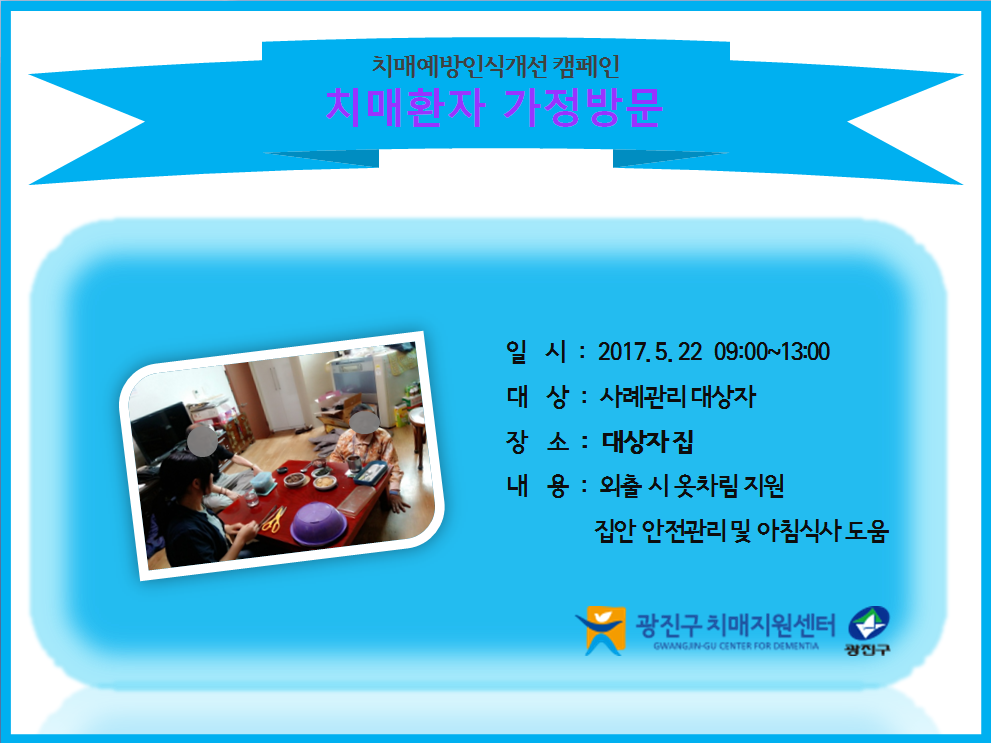 치매예방인식개선 캠페인

치매환자 가정방문

일 시 : 2017. 5. 22 09:00~13:00

대 상 : 사례관리 대상자

장 소 : 대상자 집

내 용 : 외출 시 옷차림 지원

집안 안전관리 및 아침식사 도움

광진구 치매지원센터
GWANGJIN-GU CENTER FOR DEMENTIA

광진구